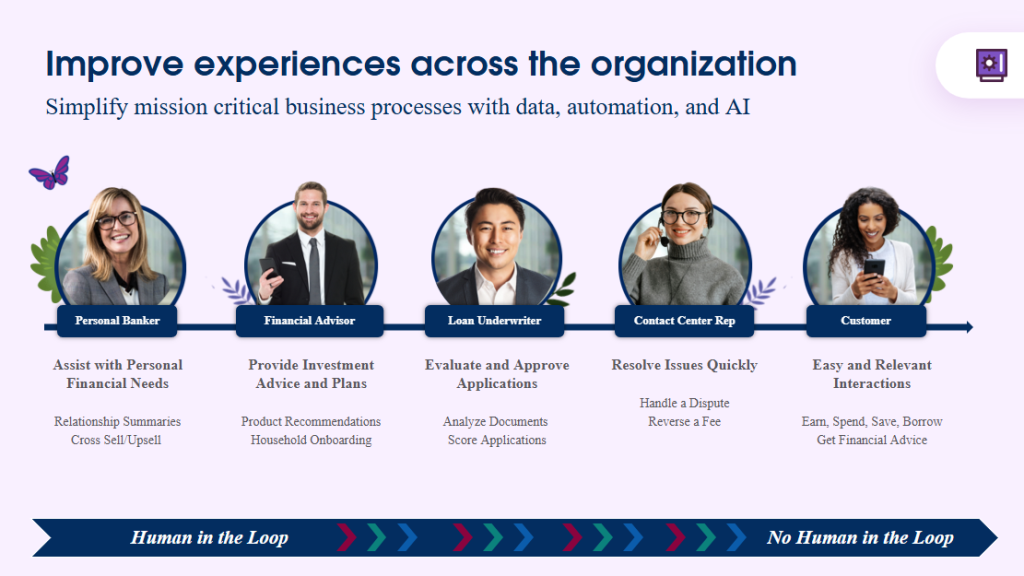 Improve experiences across the organization

Simplify mission critical business processes with data, automation, and AI

Personal Banker

Assist with Personal Financial Needs

Relationship Summaries
Cross Sell/Upsell

Financial Advisor

Provide Investment Advice and Plans

Product Recommendations
Household Onboarding

Loan Underwriter

Evaluate and Approve Applications

Analyze Documents
Score Applications

Contact Center Rep

Resolve Issues Quickly

Handle a Dispute
Reverse a Fee

Customer

Easy and Relevant Interactions

Earn, Spend, Save, Borrow
Get Financial Advice

Human in the Loop

No Human in the Loop